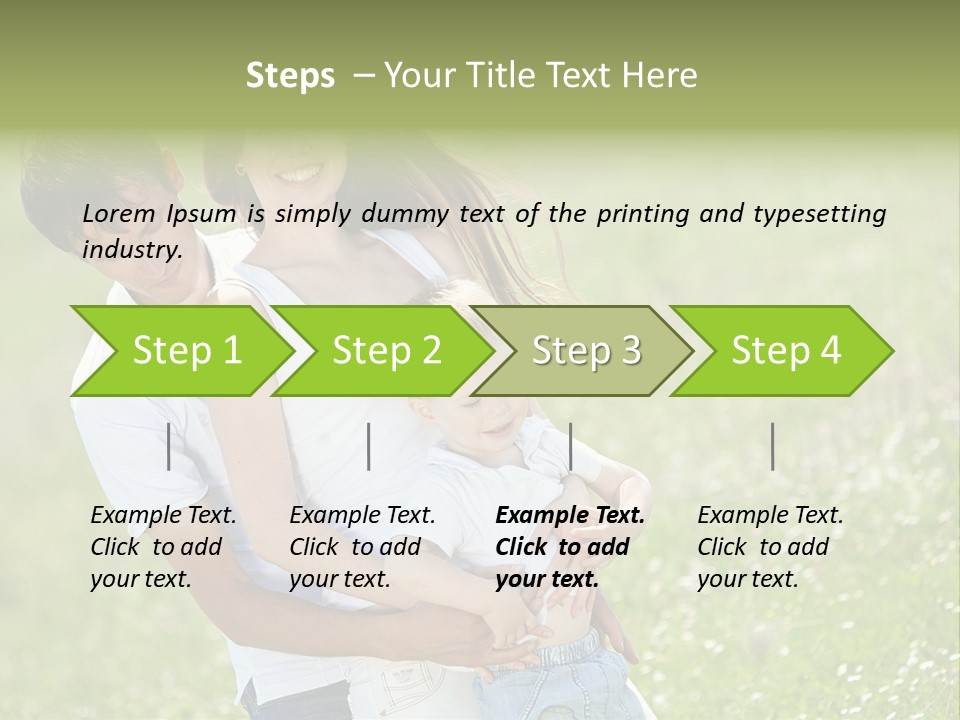 Steps – Your Title Text Here

Lorem Ipsum is simply dummy text of the printing and typesetting industry.

Step 1

Step 2

Step 3

Step 4

Example Text. Click to add your text.

Example Text. Click to add your text.

Example Text. Click to add your text.

Example Text. Click to add your text.